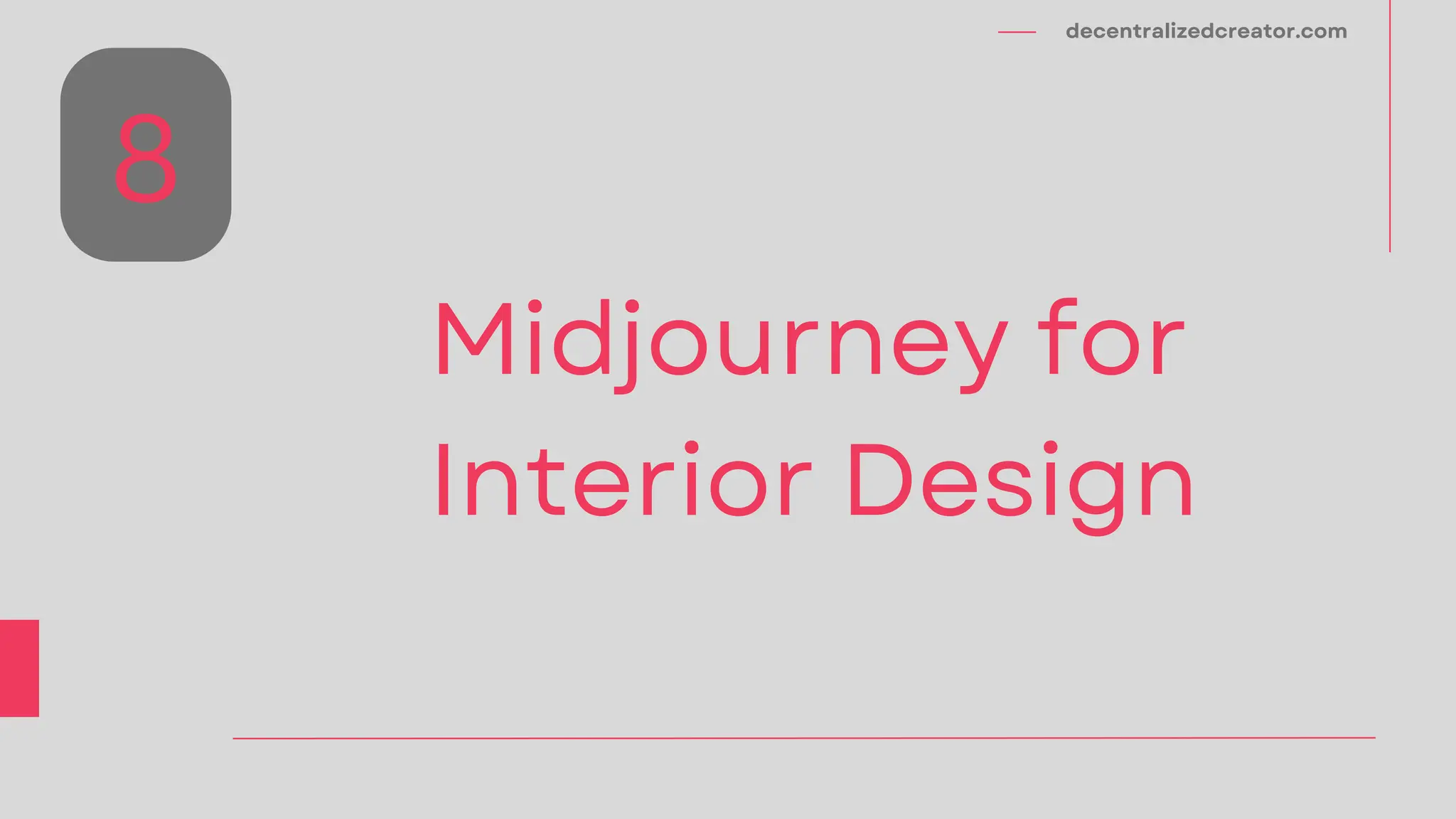 decentralizedcreator.com

8

Midjourney for Interior Design